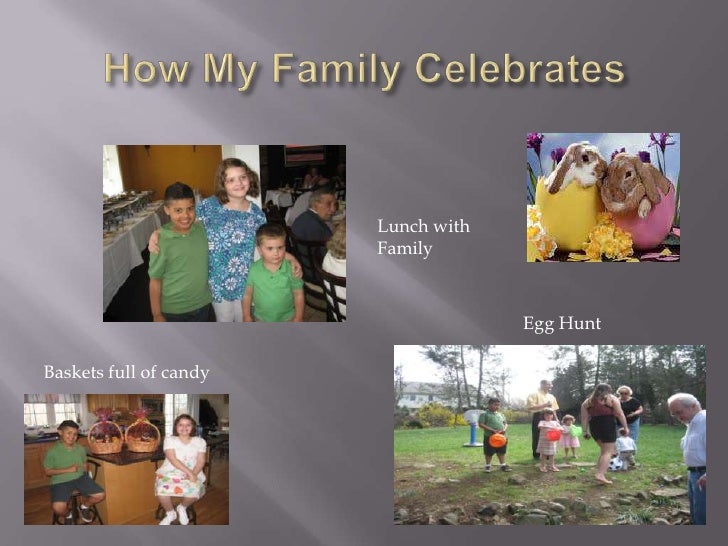 How My Family Celebrates

Lunch with Family

Egg Hunt

Baskets full of candy